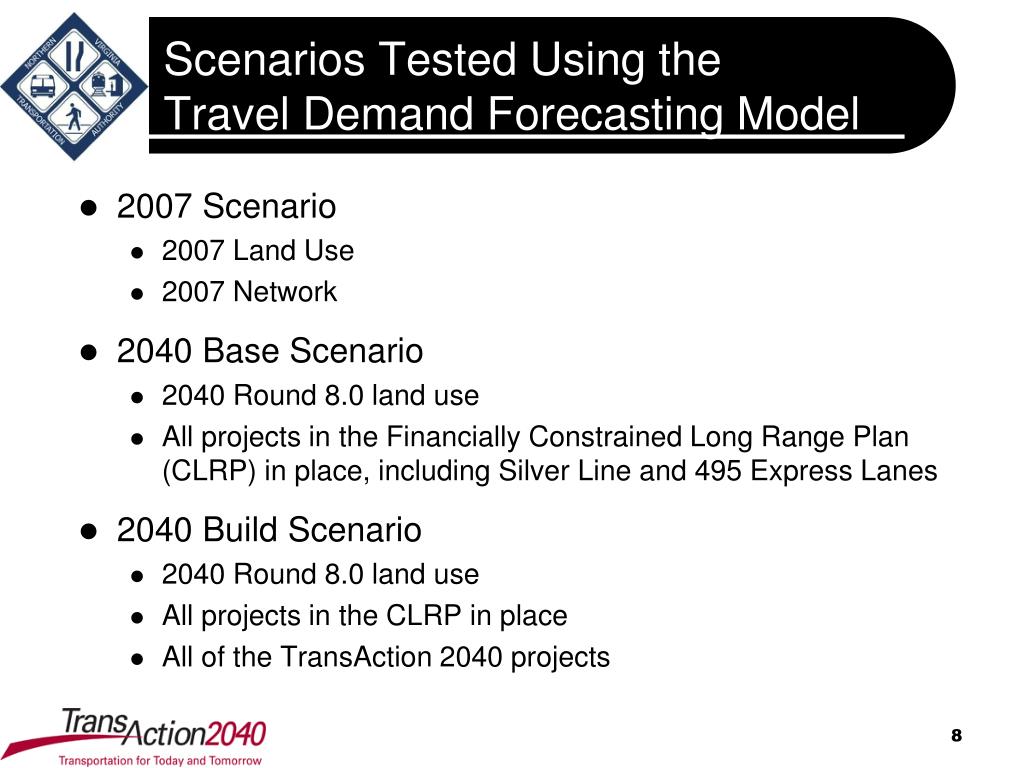 NORTHERN VIRGINIA TRANSPORTATION AUTHORITY

Scenarios Tested Using the Travel Demand Forecasting Model

- 2007 Scenario
  - 2007 Land Use
  - 2007 Network
- 2040 Base Scenario
  - 2040 Round 8.0 land use
  - All projects in the Financially Constrained Long Range Plan (CLRP) in place, including Silver Line and 495 Express Lanes
- 2040 Build Scenario
  - 2040 Round 8.0 land use
  - All projects in the CLRP in place
  - All of the TransAction 2040 projects

TransAction2040
Transportation for Today and Tomorrow

8